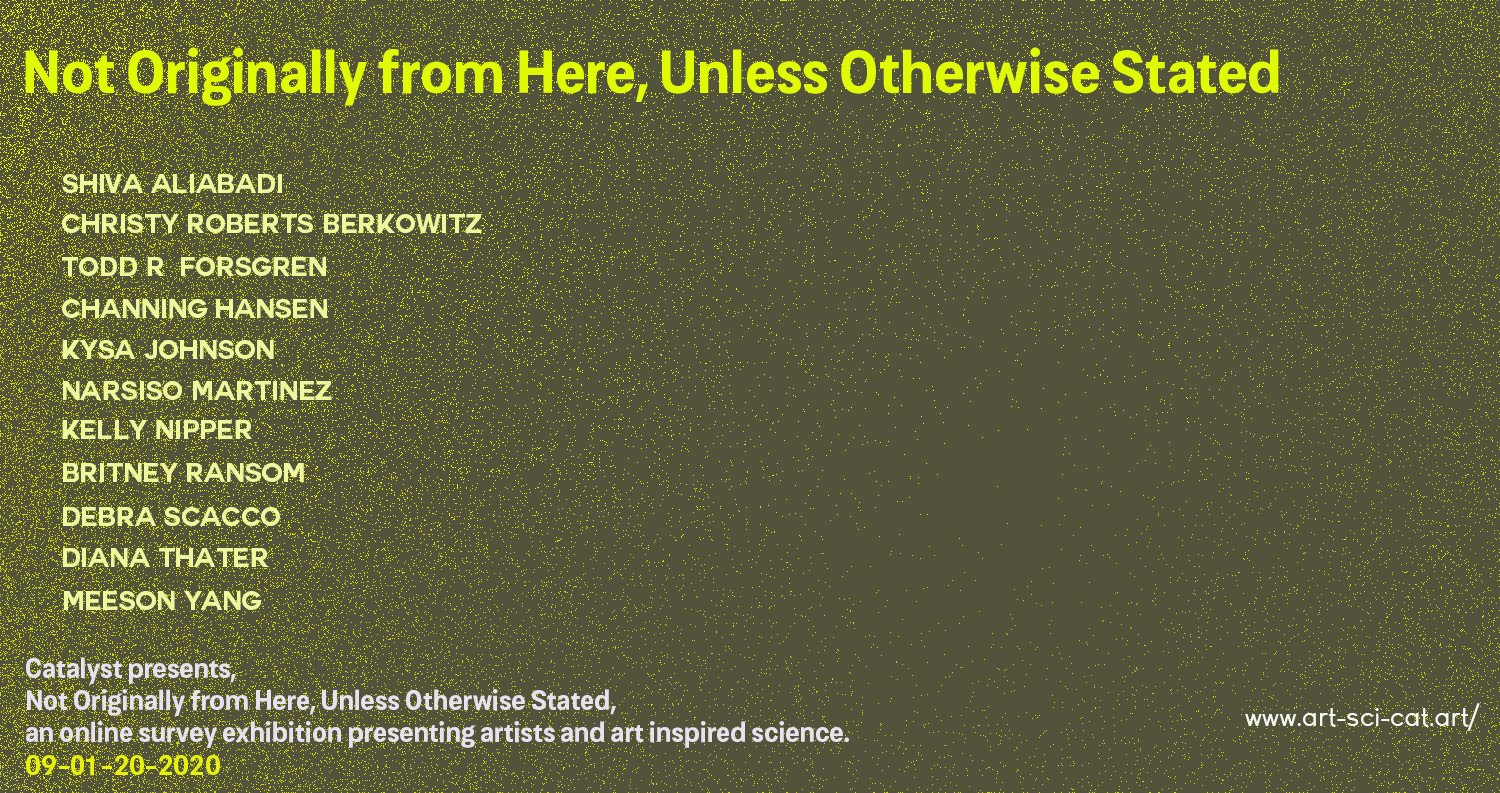 Not Originally from Here, Unless Otherwise Stated

SHIVA ALIABADI
CHRISTY ROBERTS BERKOWITZ
TODD R FORSGREN
CHANNING HANSEN
KYSA JOHNSON
NARSISO MARTINEZ
KELLY NIPPER
BRITNEY RANSOM
DEBRA SCACCO
DIANA THATER
MEESON YANG

Catalyst presents,
Not Originally from Here, Unless Otherwise Stated,
an online survey exhibition presenting artists and art inspired science.
09-01-20-2020

www.art-sci-cat.art/